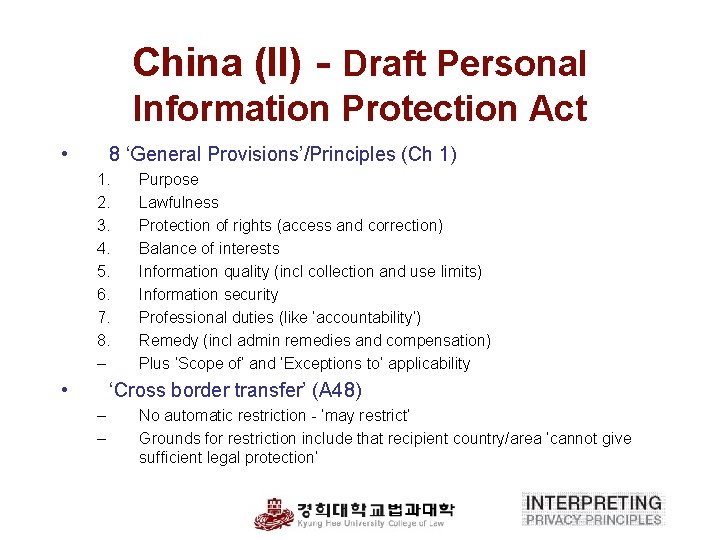 China (II) - Draft Personal Information Protection Act

• 8 'General Provisions'/Principles (Ch 1)
1. Purpose
2. Lawfulness
3. Protection of rights (access and correction)
4. Balance of interests
5. Information quality (incl collection and use limits)
6. Information security
7. Professional duties (like 'accountability')
8. Remedy (incl admin remedies and compensation)
– Plus 'Scope of' and 'Exceptions to' applicability

• 'Cross border transfer' (A48)
– No automatic restriction - 'may restrict'
– Grounds for restriction include that recipient country/area 'cannot give sufficient legal protection'

경희대학교법과대학
Kyung Hee University College of Law

INTERPRETING
PRIVACY PRINCIPLES